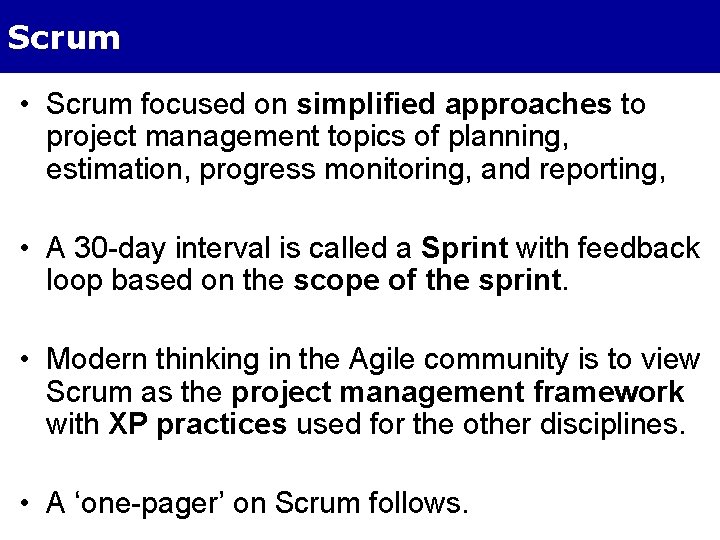 Scrum

• Scrum focused on simplified approaches to project management topics of planning, estimation, progress monitoring, and reporting,

• A 30-day interval is called a Sprint with feedback loop based on the scope of the sprint.

• Modern thinking in the Agile community is to view Scrum as the project management framework with XP practices used for the other disciplines.

• A ‘one-pager’ on Scrum follows.